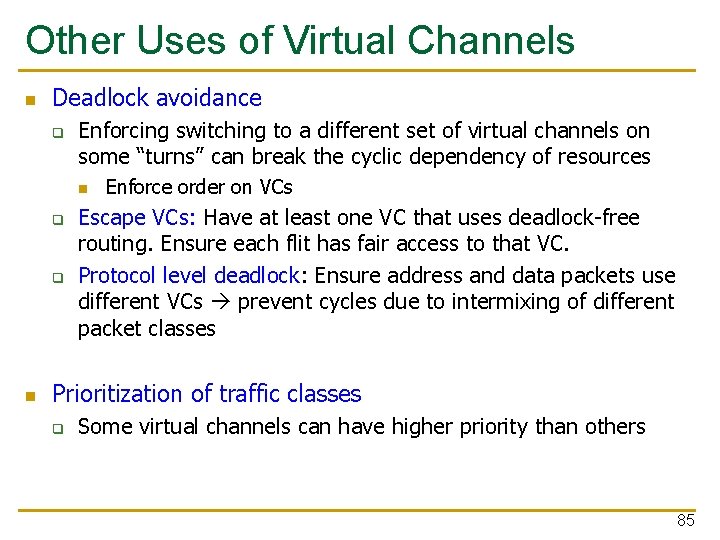 Other Uses of Virtual Channels

- Deadlock avoidance
  - Enforcing switching to a different set of virtual channels on some “turns” can break the cyclic dependency of resources
    - Enforce order on VCs
  - Escape VCs: Have at least one VC that uses deadlock-free routing. Ensure each flit has fair access to that VC.
  - Protocol level deadlock: Ensure address and data packets use different VCs → prevent cycles due to intermixing of different packet classes

- Prioritization of traffic classes
  - Some virtual channels can have higher priority than others

85